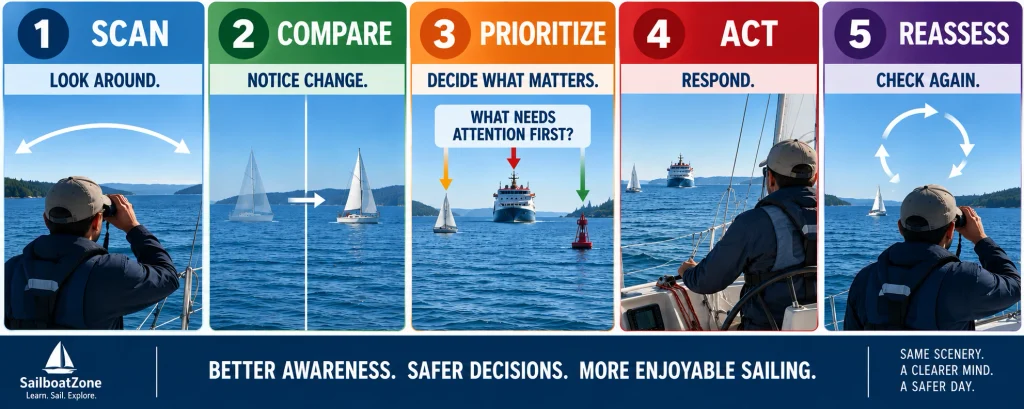 1 SCAN
LOOK AROUND.

2 COMPARE
NOTICE CHANGE.

3 PRIORITIZE
DECIDE WHAT MATTERS.
WHAT NEEDS ATTENTION FIRST?

4 ACT
RESPOND.

5 REASSESS
CHECK AGAIN.

SailboatZone
Learn. Sail. Explore.

BETTER AWARENESS. SAFER DECISIONS. MORE ENJOYABLE SAILING.

SAME SCENERY.
A CLEARER MIND.
A SAFER DAY.